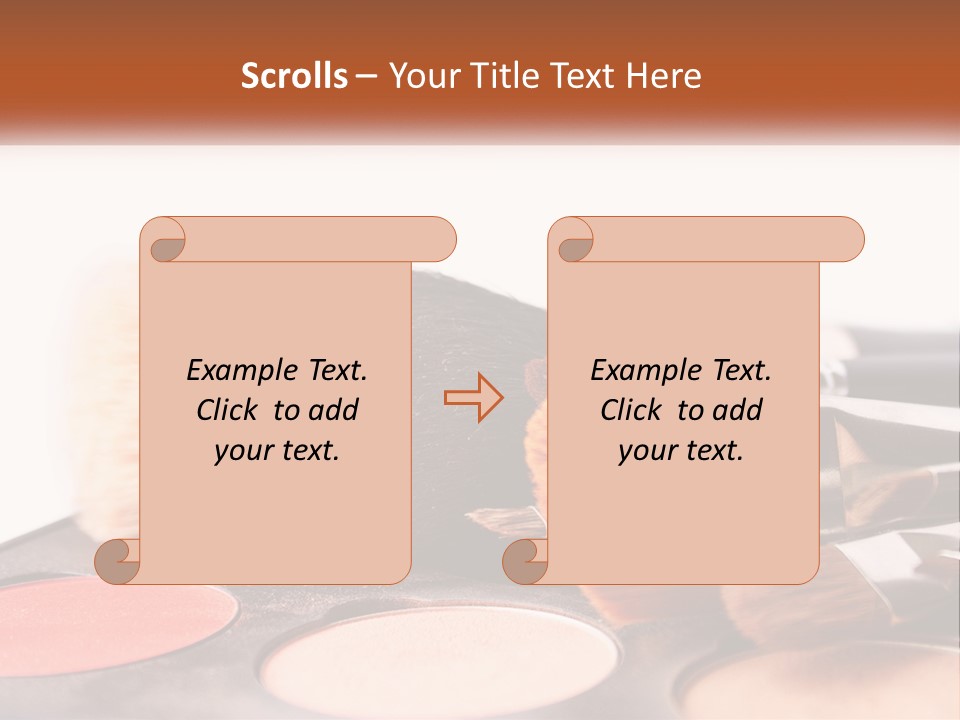 Scrolls – Your Title Text Here

Example Text. Click to add your text.

Example Text. Click to add your text.